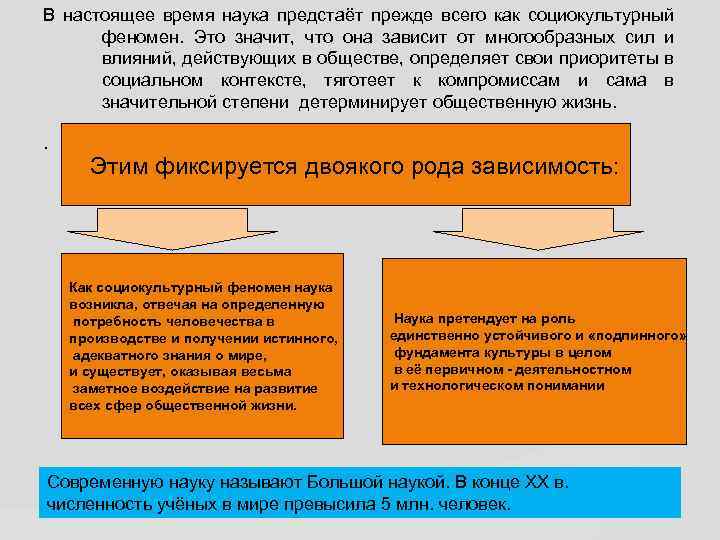 В настоящее время наука предстаёт прежде всего как социокультурный феномен. Это значит, что она зависит от многообразных сил и влияний, действующих в обществе, определяет свои приоритеты в социальном контексте, тяготеет к компромиссам и сама в значительной степени детерминирует общественную жизнь.

.

Этим фиксируется двоякого рода зависимость:

Как социокультурный феномен наука возникла, отвечая на определенную потребность человечества в производстве и получении истинного, адекватного знания о мире, и существует, оказывая весьма заметное воздействие на развитие всех сфер общественной жизни.

Наука претендует на роль единственно устойчивого и «подлинного» фундамента культуры в целом в её первичном - деятельностном и технологическом понимании

Современную науку называют Большой наукой. В конце XX в. численность учёных в мире превысила 5 млн. человек.